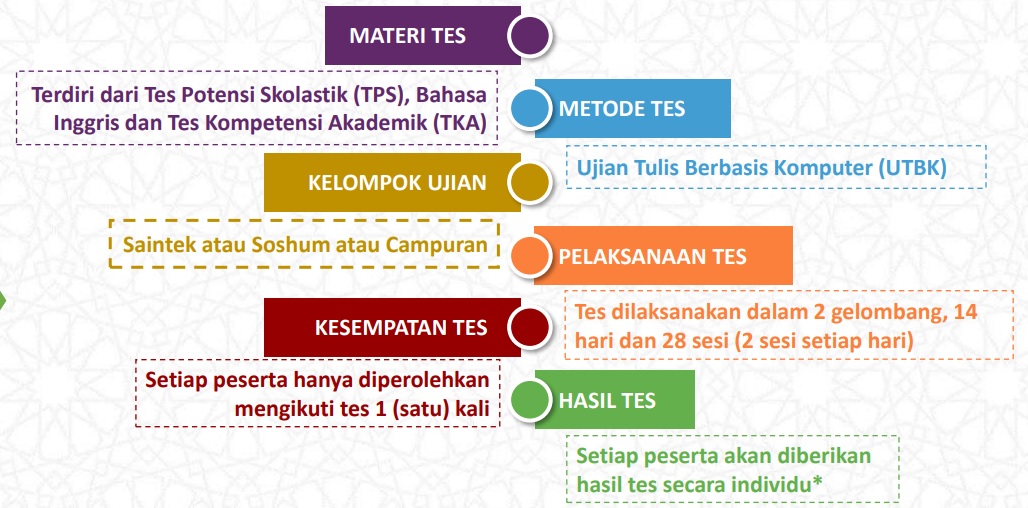 MATERI TES

Terdiri dari Tes Potensi Skolastik (TPS), Bahasa Inggris dan Tes Kompetensi Akademik (TKA)

METODE TES

Ujian Tulis Berbasis Komputer (UTBK)

KELOMPOK UJIAN

Saintek atau Soshum atau Campuran

PELAKSANAAN TES

Tes dilaksanakan dalam 2 gelombang, 14 hari dan 28 sesi (2 sesi setiap hari)

KESEMPATAN TES

Setiap peserta hanya diperolehkan mengikuti tes 1 (satu) kali

HASIL TES

Setiap peserta akan diberikan hasil tes secara individu*